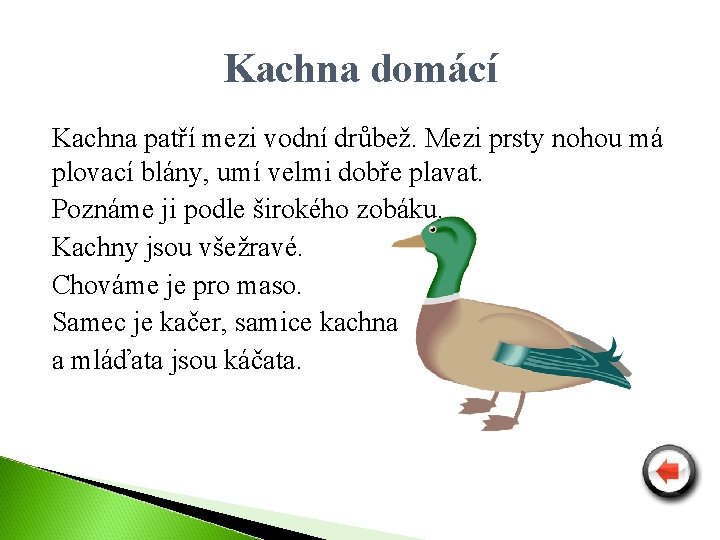 Kachna domácí

Kachna patří mezi vodní drůbež. Mezi prsty nohou má plovací blány, umí velmi dobře plavat.

Poznáme ji podle širokého zobáku.

Kachny jsou všežravé.

Chováme je pro maso.

Samec je kačer, samice kachna a mláďata jsou káčata.